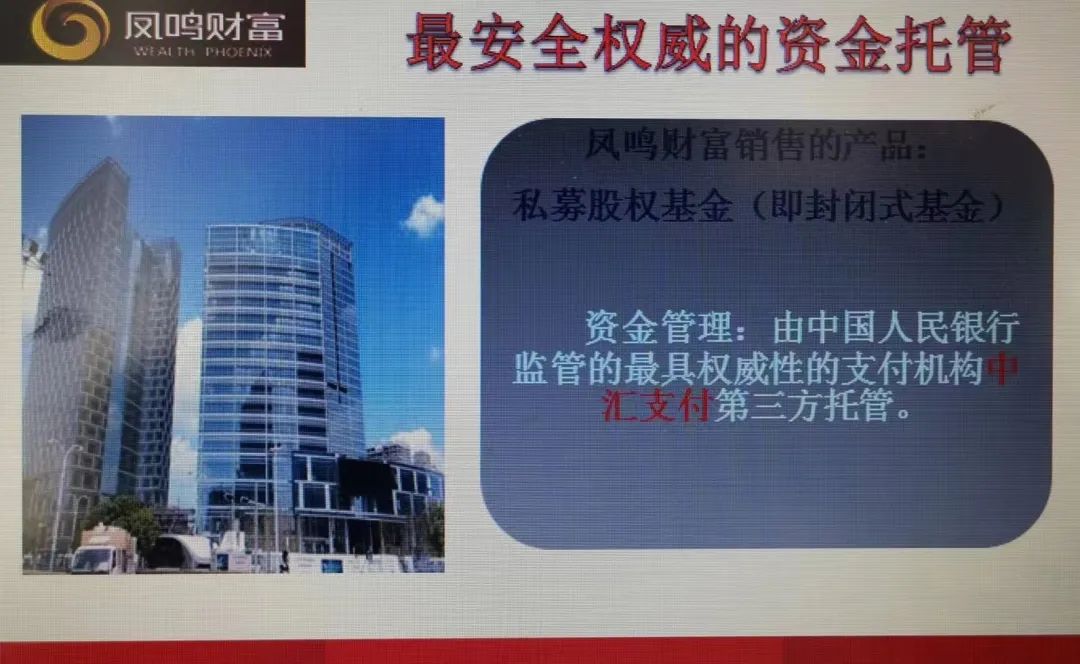 凤鸣财富
WEALTH PHOENIX

最安全权威的资金托管

凤鸣财富销售的产品：

私募股权基金（即封闭式基金）

资金管理：由中国人民银行监管的最具权威性的支付机构中汇支付第三方托管。